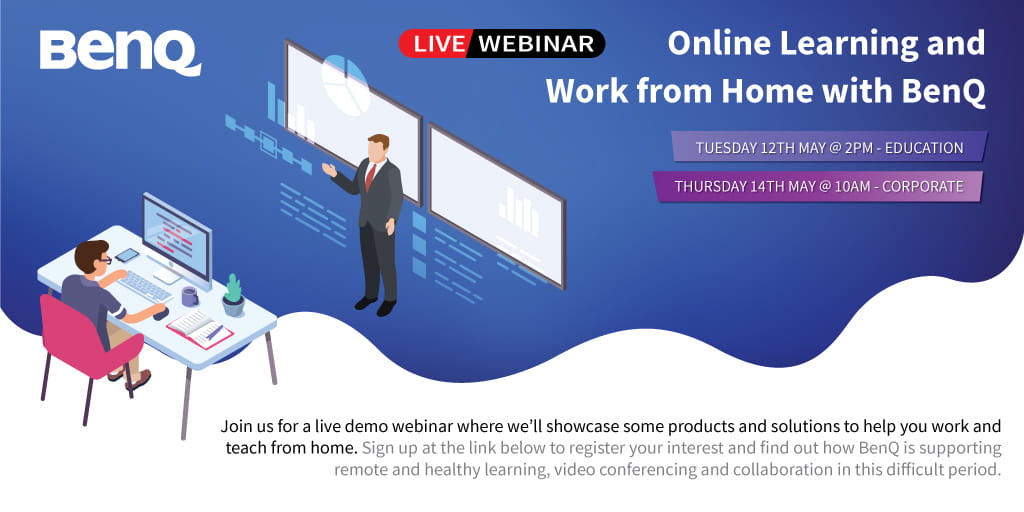 BenQ

LIVE WEBINAR

Online Learning and Work from Home with BenQ

TUESDAY 12TH MAY @ 2PM - EDUCATION

THURSDAY 14TH MAY @ 10AM - CORPORATE

Join us for a live demo webinar where we'll showcase some products and solutions to help you work and teach from home. Sign up at the link below to register your interest and find out how BenQ is supporting remote and healthy learning, video conferencing and collaboration in this difficult period.